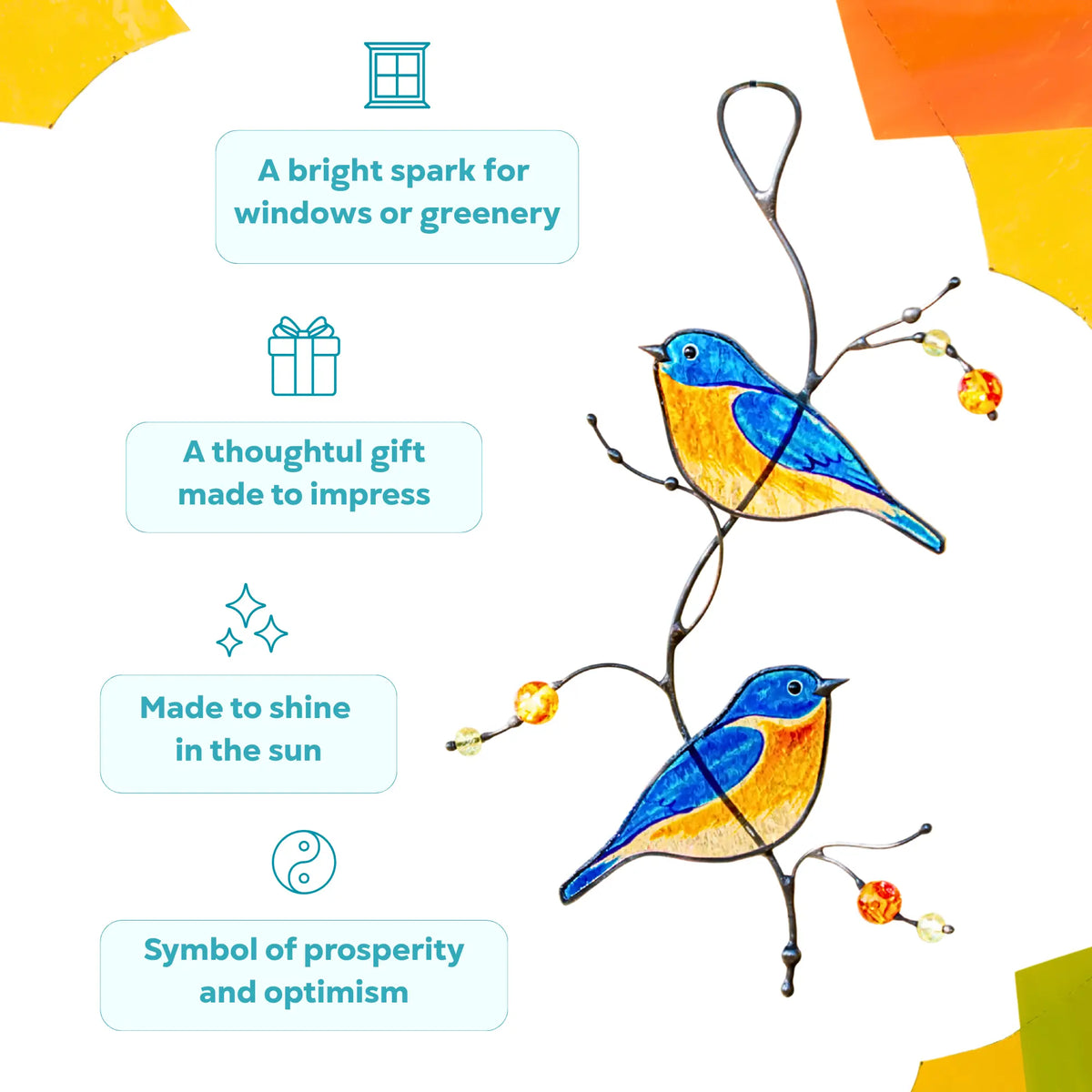 A bright spark for windows or greenery

A thoughtul gift made to impress

Made to shine in the sun

Symbol of prosperity and optimism